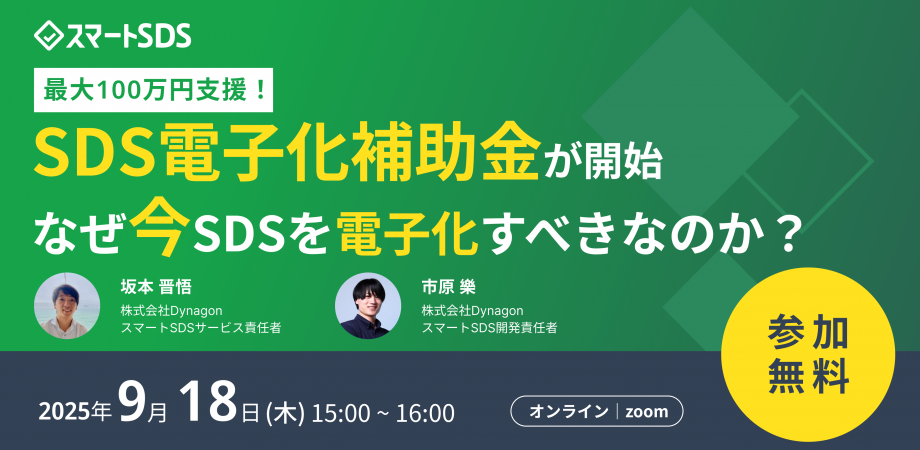 スマートSDS

最大100万円支援！

SDS電子化補助金が開始
なぜ今SDSを電子化すべきなのか？

坂本 晋悟
株式会社Dynagon
スマートSDSサービス責任者

市原 樂
株式会社Dynagon
スマートSDS開発責任者

参加無料

2025年9月18日(木) 15:00 ~ 16:00

オンライン | zoom